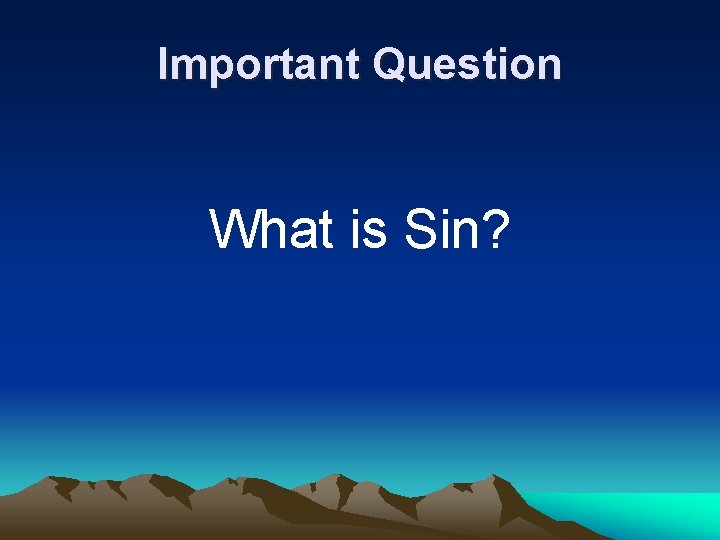 Important Question

What is Sin?